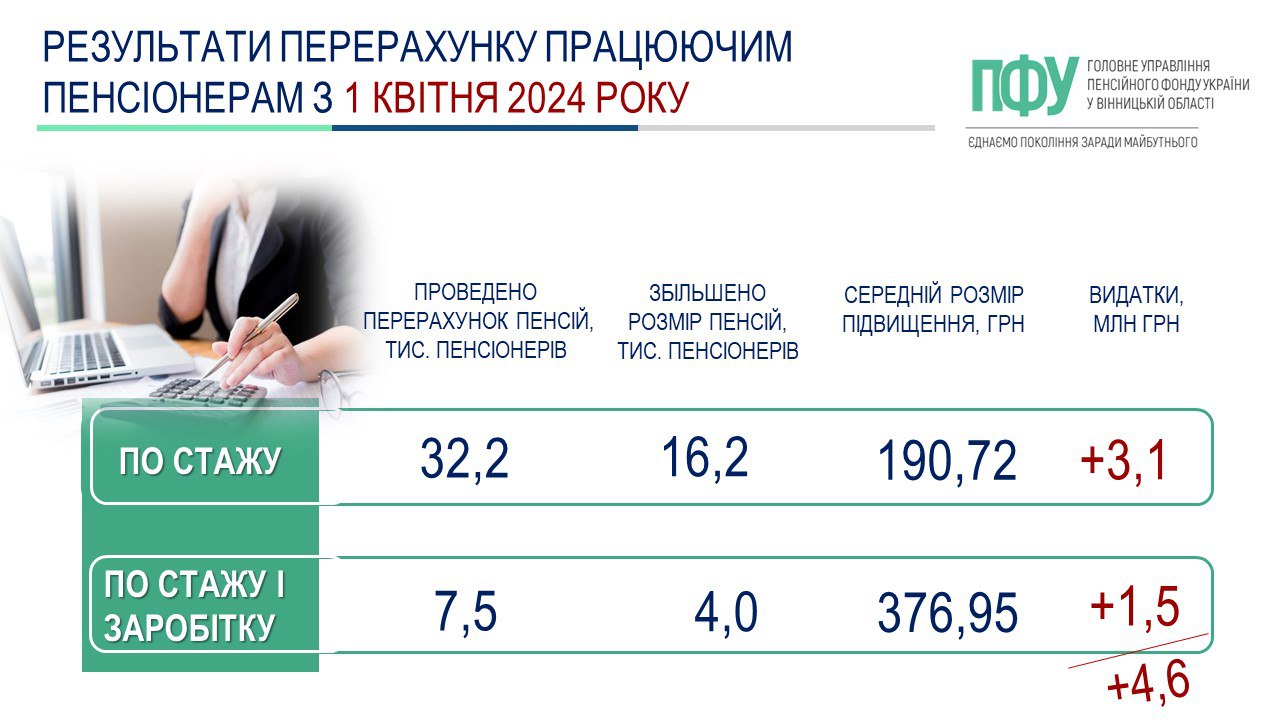 РЕЗУЛЬТАТИ ПЕРЕРАХУНКУ ПРАЦЮЮЧИМ ПЕНСІОНЕРАМ З 1 КВІТНЯ 2024 РОКУ

ПФУ ГОЛОВНЕ УПРАВЛІННЯ ПЕНСІЙНОГО ФОНДУ УКРАЇНИ У ВІННИЦЬКІЙ ОБЛАСТІ

ЄДНАЄМО ПОКОЛІННЯ ЗАРАДИ МАЙБУТНЬОГО

| | ПРОВЕДЕНО ПЕРЕРАХУНОК ПЕНСІЙ, ТИС. ПЕНСІОНЕРІВ | ЗБІЛЬШЕНО РОЗМІР ПЕНСІЙ, ТИС. ПЕНСІОНЕРІВ | СЕРЕДНІЙ РОЗМІР ПІДВИЩЕННЯ, ГРН | ВИДАТКИ, МЛН ГРН |
|---|---|---|---|---|
| ПО СТАЖУ | 32,2 | 16,2 | 190,72 | +3,1 |
| ПО СТАЖУ І ЗАРОБІТКУ | 7,5 | 4,0 | 376,95 | +1,5 |

+4,6